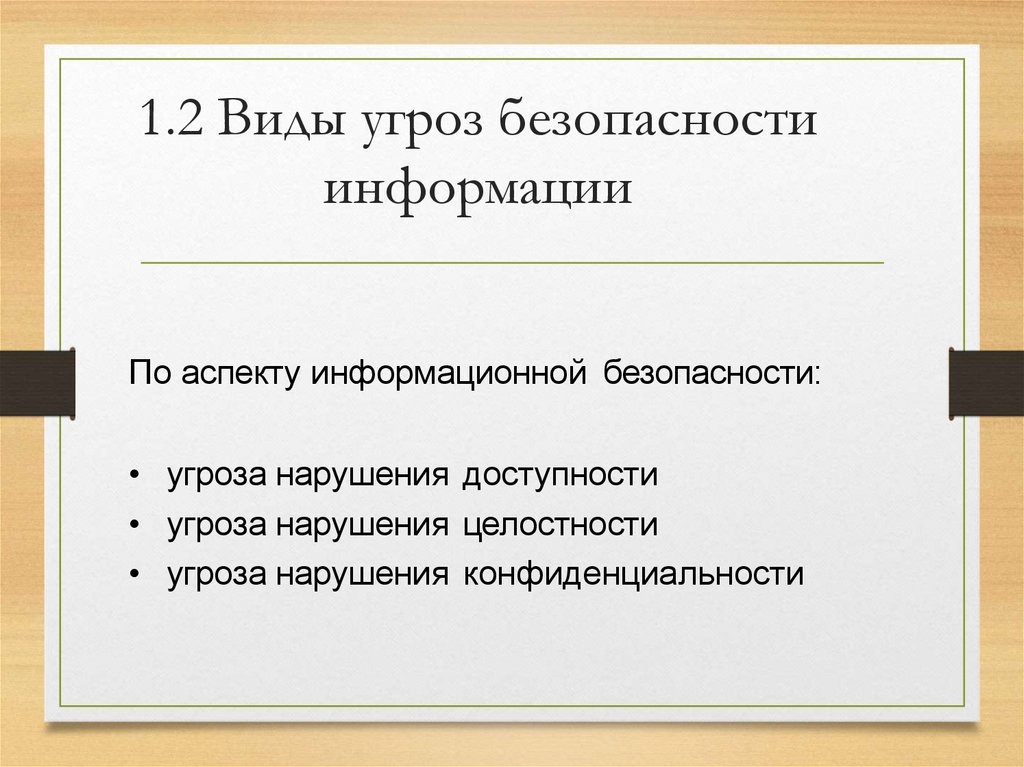 1.2 Виды угроз безопасности информации

По аспекту информационной безопасности:

• угроза нарушения доступности
• угроза нарушения целостности
• угроза нарушения конфиденциальности